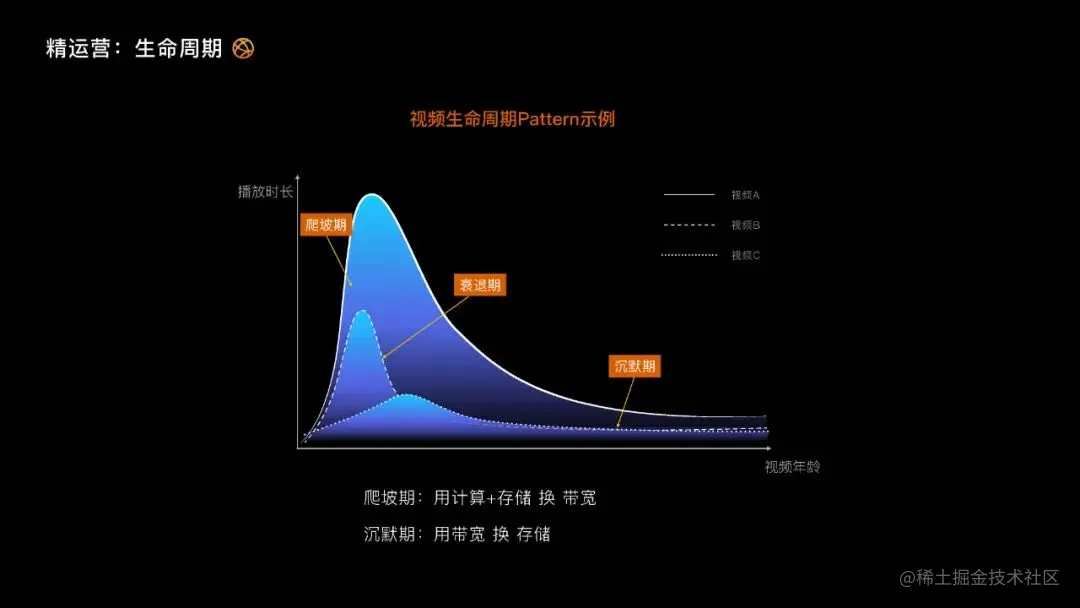 精运营：生命周期

视频生命周期Pattern示例

播放时长

视频A
视频B
视频C

爬坡期
衰退期
沉默期

视频年龄

爬坡期：用计算+存储 换 带宽

沉默期：用带宽 换 存储

@稀土掘金技术社区